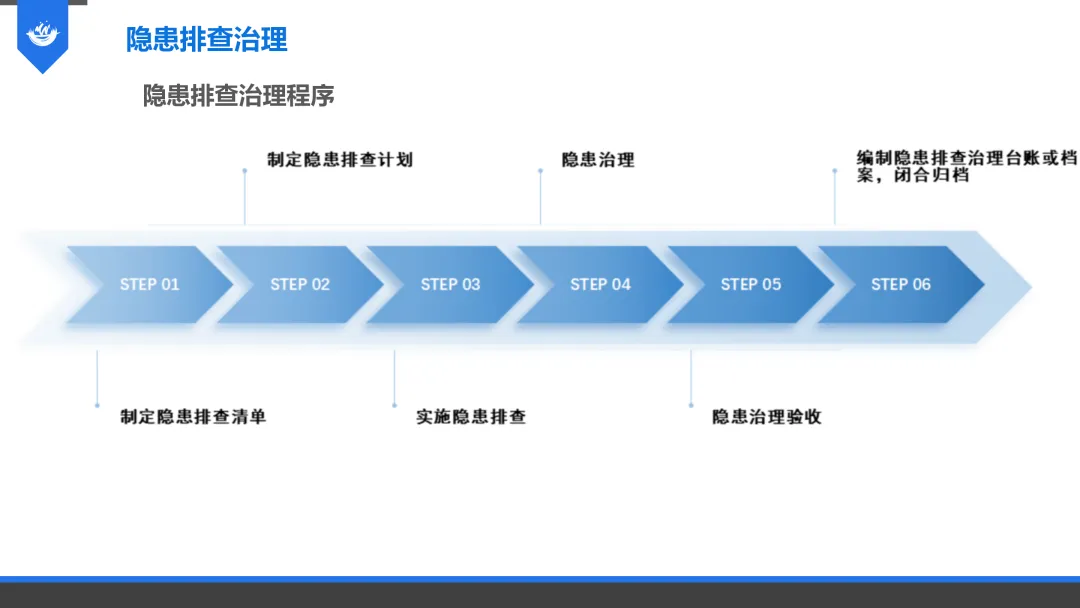 隐患排查治理

隐患排查治理程序

制定隐患排查计划

隐患治理

编制隐患排查治理台账或档案，闭合归档

STEP 01

STEP 02

STEP 03

STEP 04

STEP 05

STEP 06

制定隐患排查清单

实施隐患排查

隐患治理验收